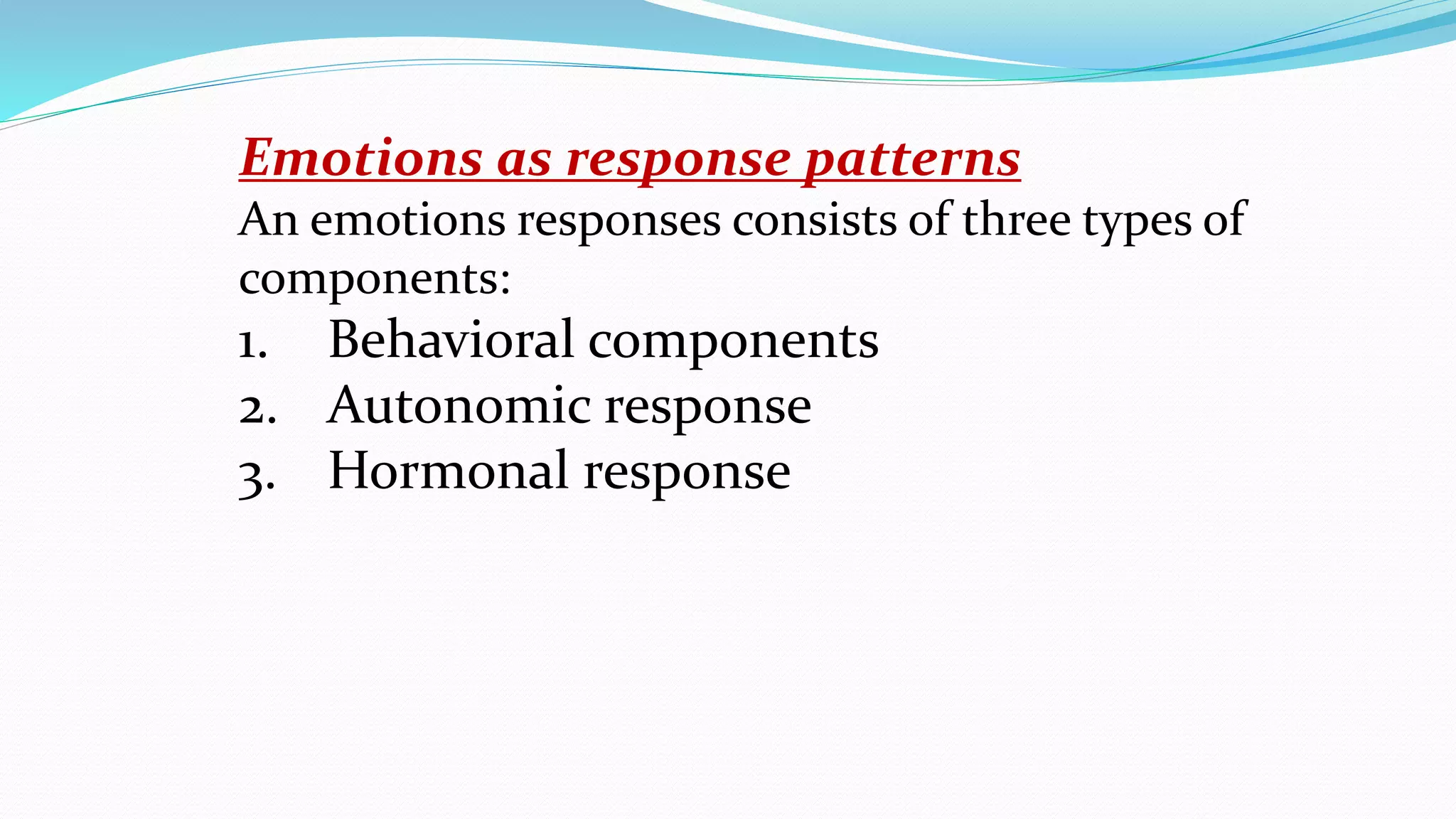 Emotions as response patterns

An emotions responses consists of three types of components:

1. Behavioral components
2. Autonomic response
3. Hormonal response